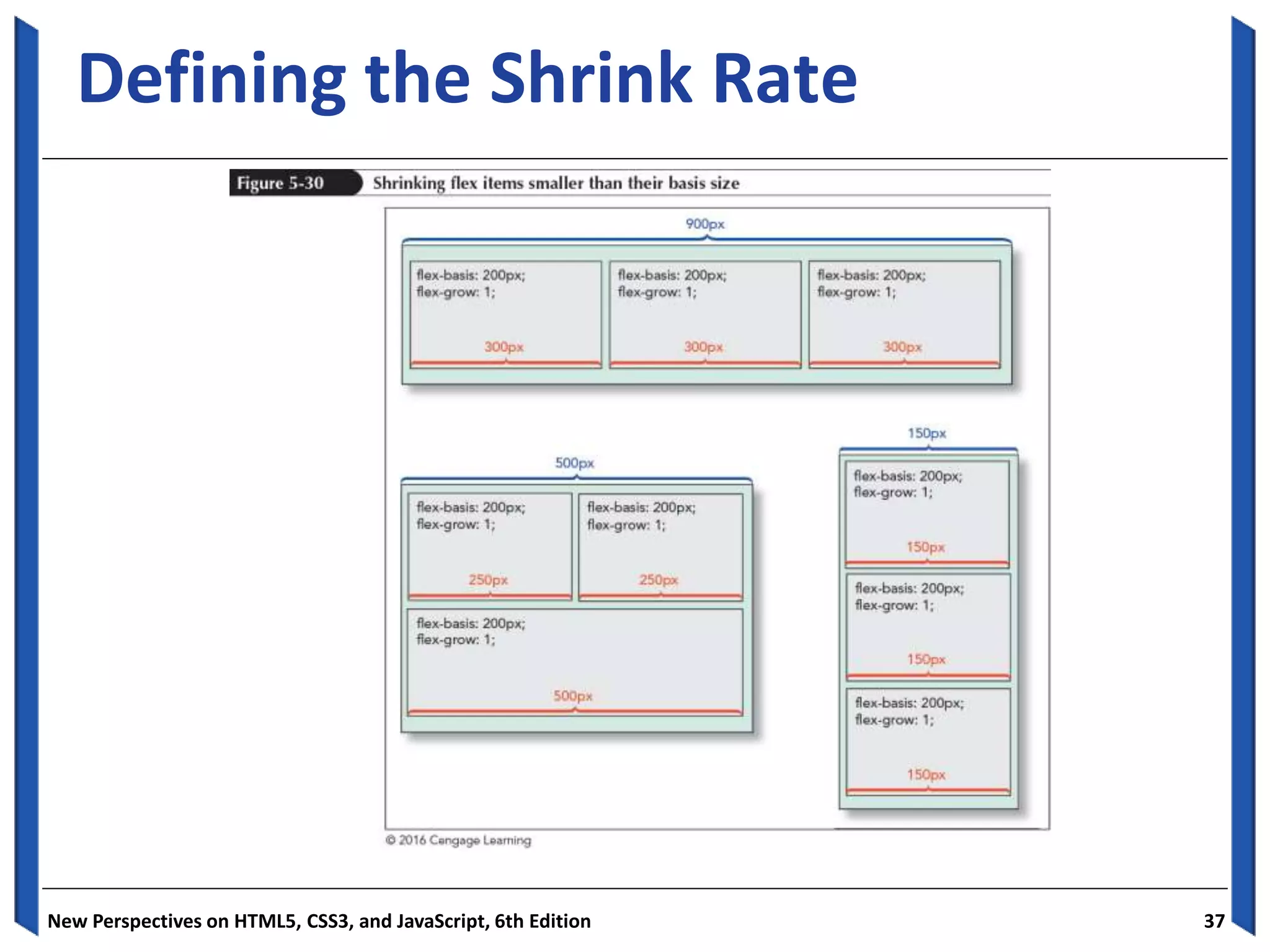 Defining the Shrink Rate

Figure 5-30 Shrinking flex items smaller than their basis size

900px

flex-basis: 200px;
flex-grow: 1;
300px

flex-basis: 200px;
flex-grow: 1;
300px

flex-basis: 200px;
flex-grow: 1;
300px

500px

flex-basis: 200px;
flex-grow: 1;
250px

flex-basis: 200px;
flex-grow: 1;
250px

flex-basis: 200px;
flex-grow: 1;
500px

150px

flex-basis: 200px;
flex-grow: 1;
150px

flex-basis: 200px;
flex-grow: 1;
150px

flex-basis: 200px;
flex-grow: 1;
150px

© 2016 Cengage Learning

New Perspectives on HTML5, CSS3, and JavaScript, 6th Edition

37